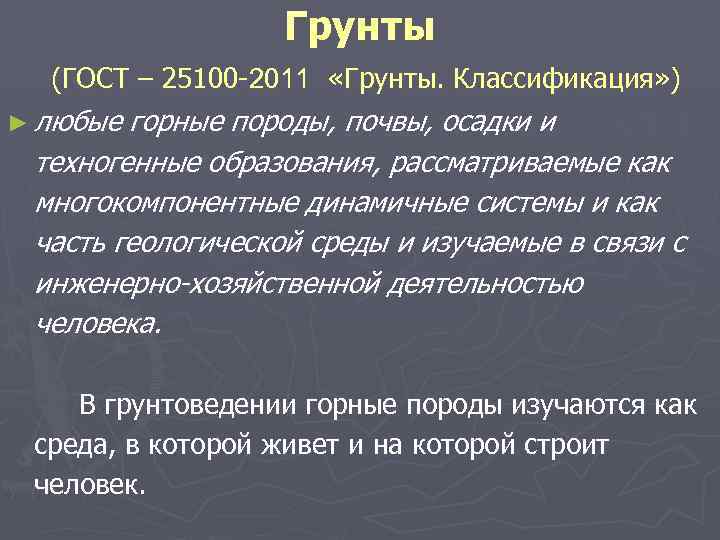 Грунты

(ГОСТ – 25100-2011 «Грунты. Классификация»)

► любые горные породы, почвы, осадки и техногенные образования, рассматриваемые как многокомпонентные динамичные системы и как часть геологической среды и изучаемые в связи с инженерно-хозяйственной деятельностью человека.

В грунтоведении горные породы изучаются как среда, в которой живет и на которой строит человек.